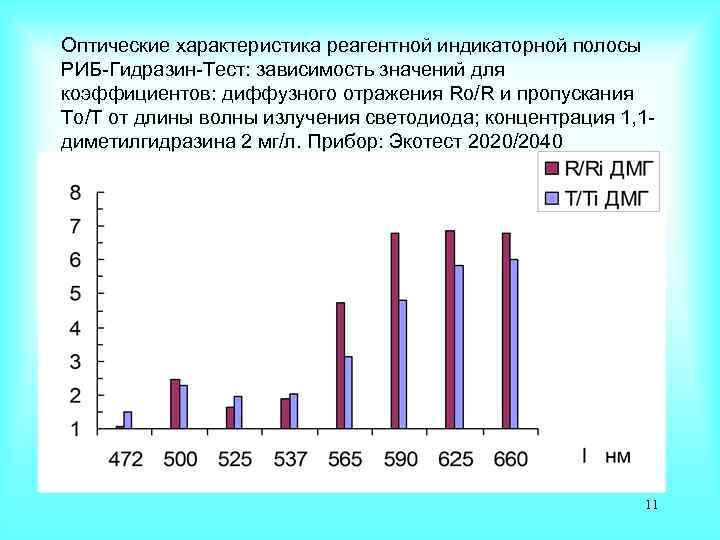 Оптические характеристика реагентной индикаторной полосы РИБ-Гидразин-Тест: зависимость значений для коэффициентов: диффузного отражения Ro/R и пропускания To/T от длины волны излучения светодиода; концентрация 1,1-диметилгидразина 2 мг/л. Прибор: Экотест 2020/2040

R/Ri ДМГ
T/Ti ДМГ

8
7
6
5
4
3
2
1

472 500 525 537 565 590 625 660 l нм

11